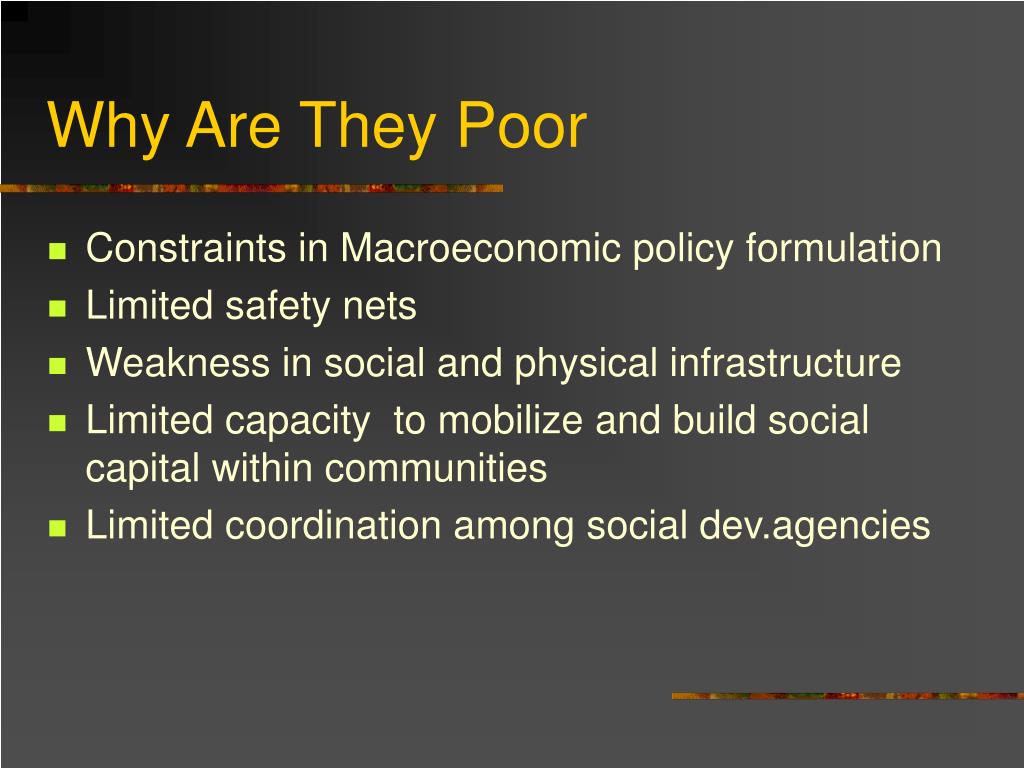 Why Are They Poor

- Constraints in Macroeconomic policy formulation
- Limited safety nets
- Weakness in social and physical infrastructure
- Limited capacity  to mobilize and build social capital within communities
- Limited coordination among social dev.agencies